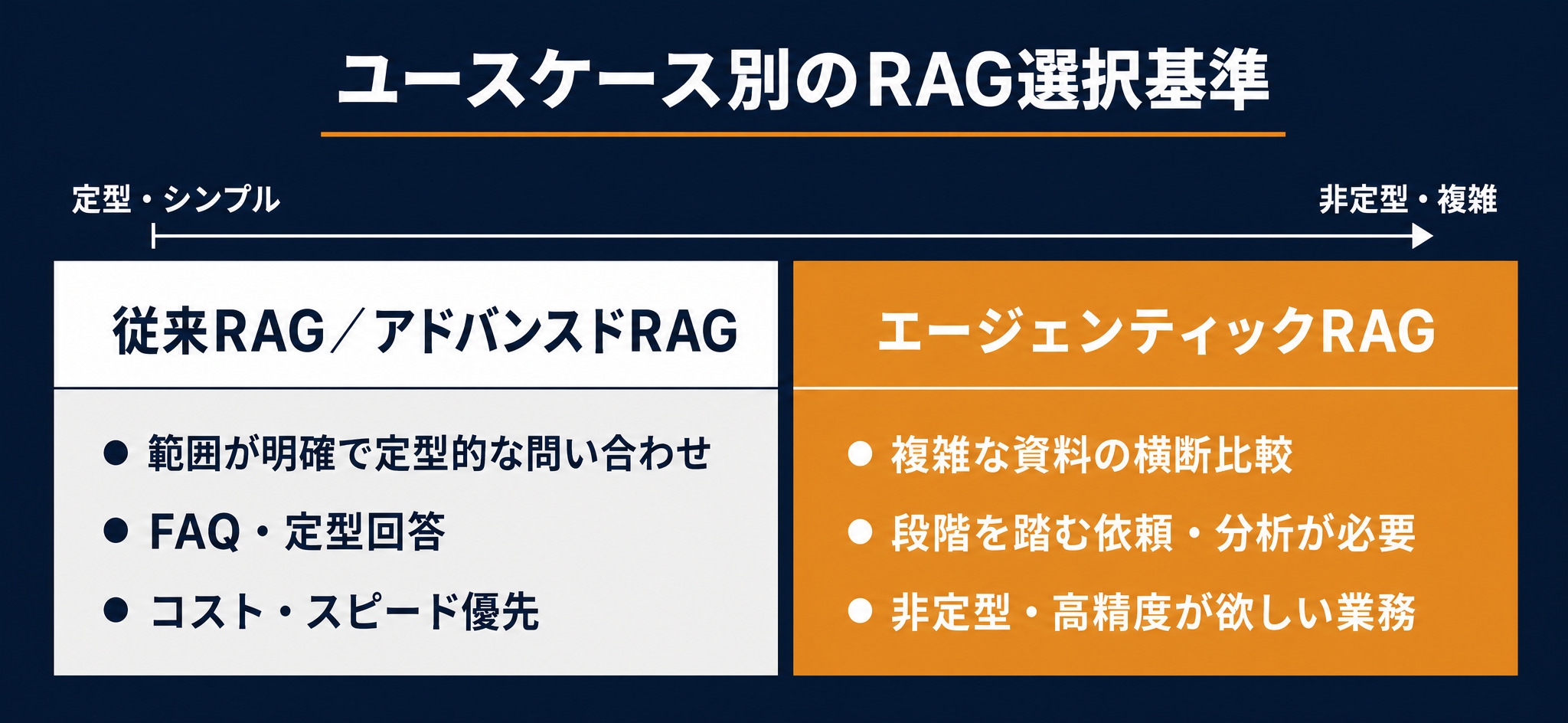 ユースケース別のRAG選択基準

定型・シンプル

非定型・複雑

従来RAG／アドバンスドRAG

● 範囲が明確で定型的な問い合わせ
● FAQ・定型回答
● コスト・スピード優先

エージェンティックRAG

● 複雑な資料の横断比較
● 段階を踏む依頼・分析が必要
● 非定型・高精度が欲しい業務